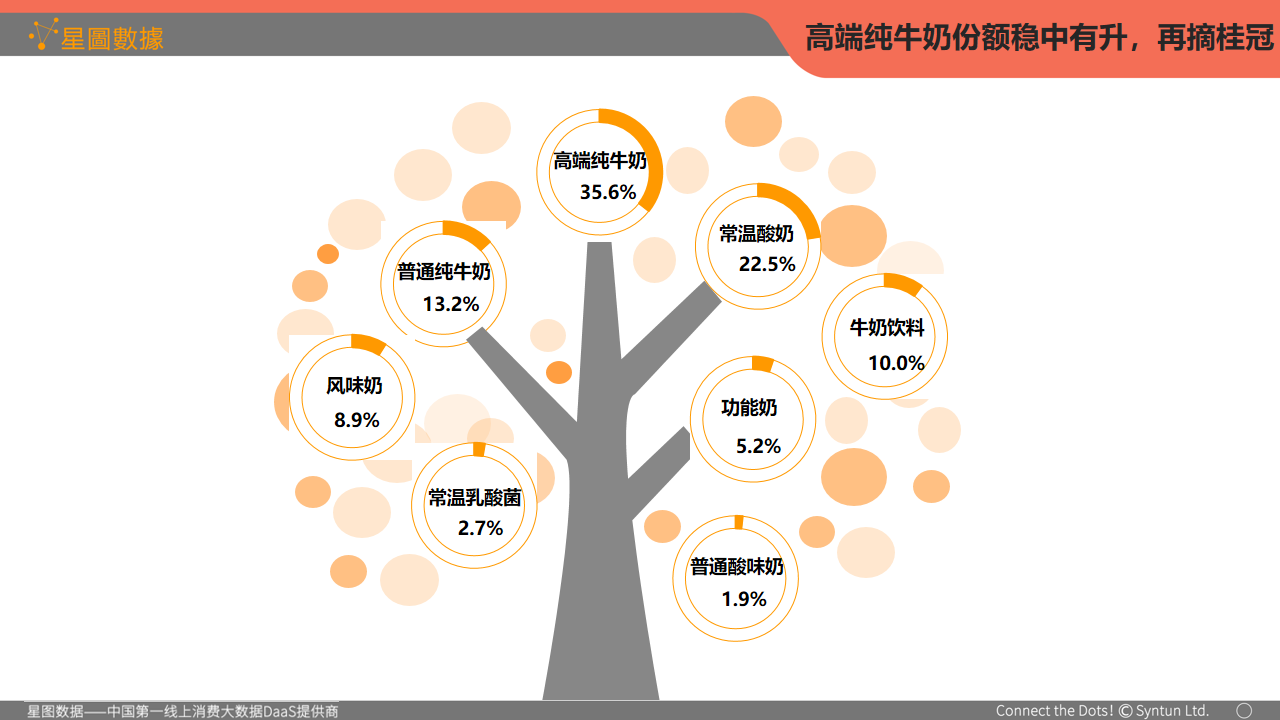 星圖數據

高端纯牛奶份额稳中有升，再摘桂冠

高端纯牛奶
35.6%

常温酸奶
22.5%

普通纯牛奶
13.2%

牛奶饮料
10.0%

风味奶
8.9%

功能奶
5.2%

常温乳酸菌
2.7%

普通酸味奶
1.9%

星图数据——中国第一线上消费大数据DaaS提供商

Connect the Dots! © Syntun Ltd.